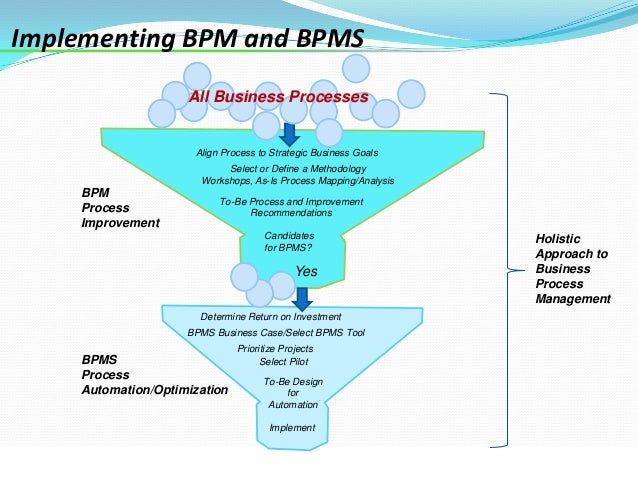 Implementing BPM and BPMS

All Business Processes

Align Process to Strategic Business Goals

Select or Define a Methodology

Workshops, As-Is Process Mapping/Analysis

To-Be Process and Improvement Recommendations

Candidates for BPMS?

Yes

BPM
Process
Improvement

Determine Return on Investment

BPMS Business Case/Select BPMS Tool

Prioritize Projects

Select Pilot

To-Be Design for Automation

Implement

BPMS
Process
Automation/Optimization

Holistic
Approach to
Business
Process
Management